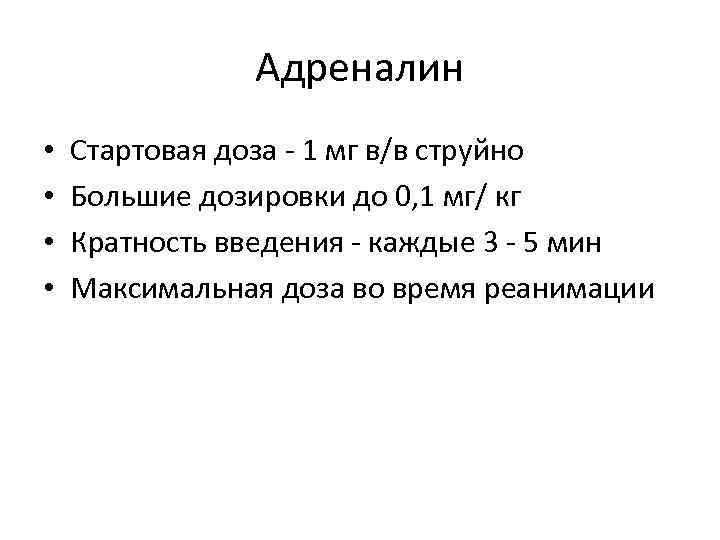 Адреналин

• Стартовая доза - 1 мг в/в струйно
• Большие дозировки до 0,1 мг/ кг
• Кратность введения - каждые 3 - 5 мин
• Максимальная доза во время реанимации